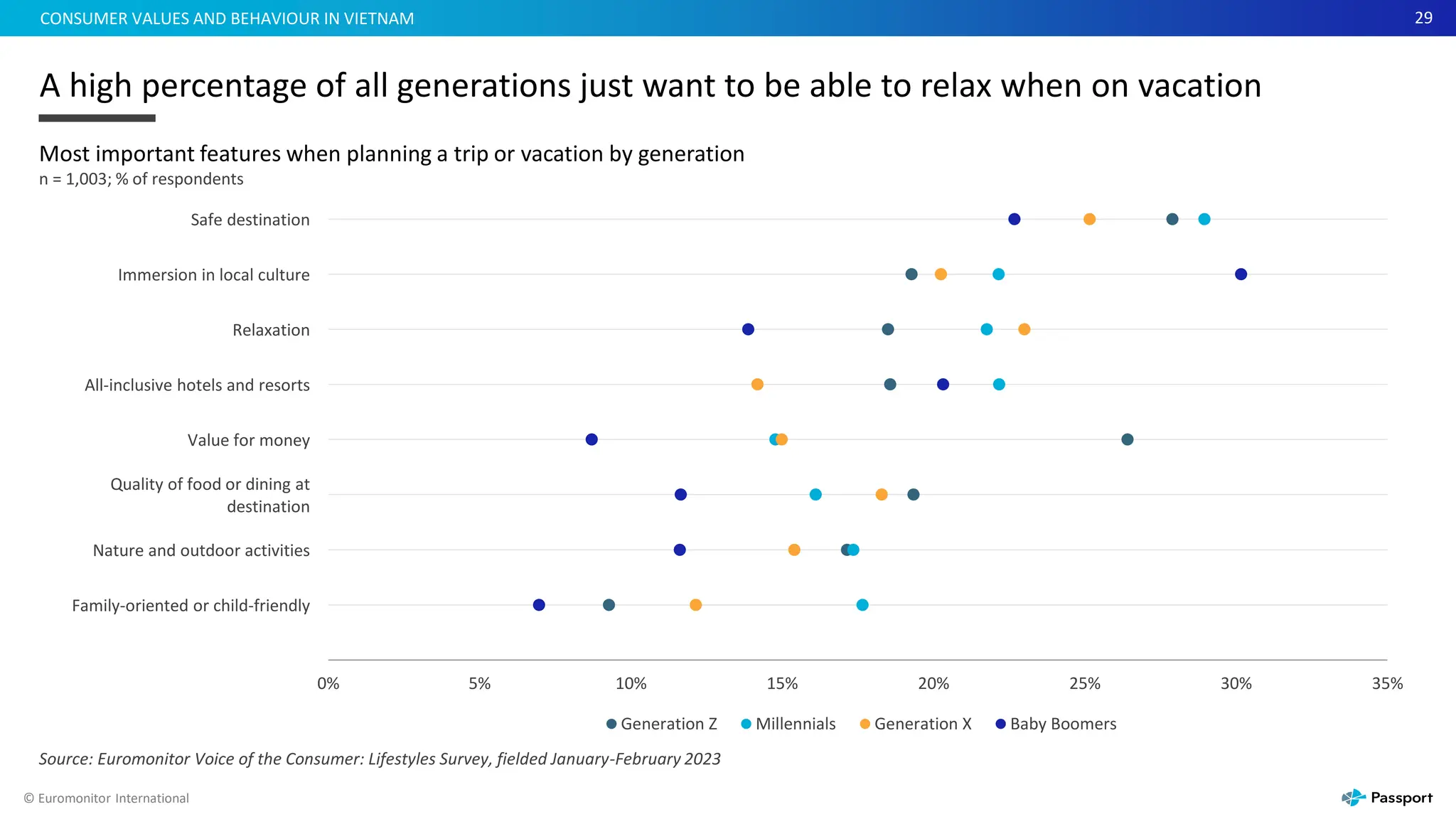 CONSUMER VALUES AND BEHAVIOUR IN VIETNAM

29

A high percentage of all generations just want to be able to relax when on vacation

Most important features when planning a trip or vacation by generation
n = 1,003; % of respondents

Safe destination
Immersion in local culture
Relaxation
All-inclusive hotels and resorts
Value for money
Quality of food or dining at destination
Nature and outdoor activities
Family-oriented or child-friendly

0%
5%
10%
15%
20%
25%
30%
35%

Generation Z
Millennials
Generation X
Baby Boomers

Source: Euromonitor Voice of the Consumer: Lifestyles Survey, fielded January-February 2023

© Euromonitor International

Passport